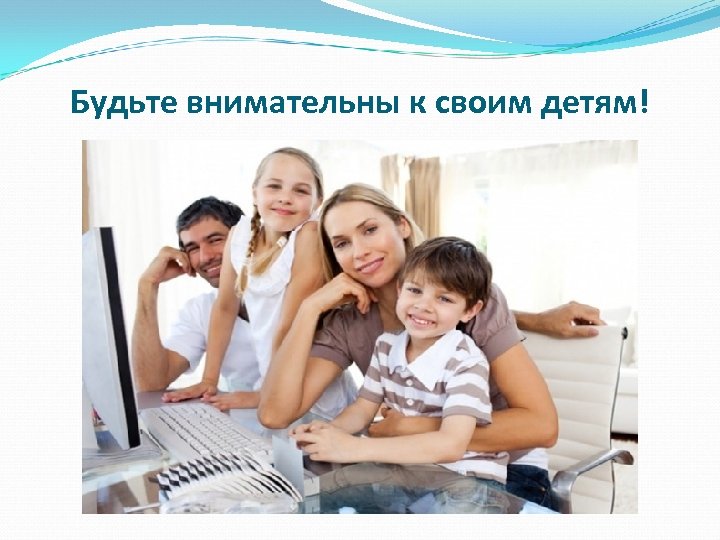 Будьте внимательны к своим детям!